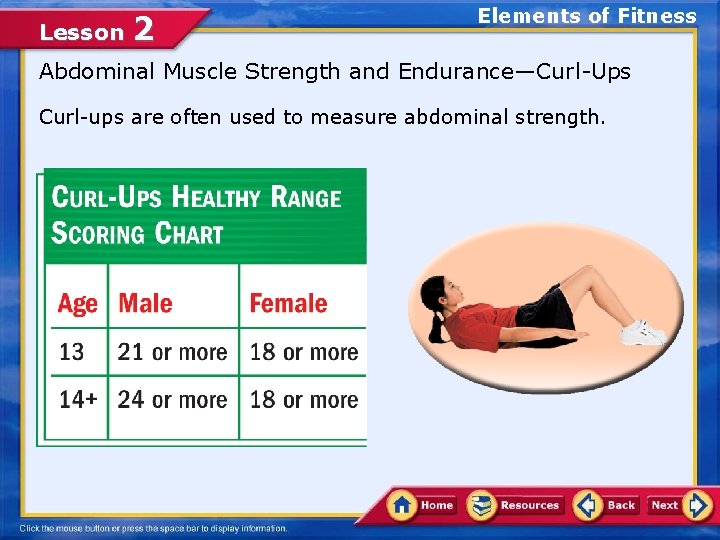 Lesson 2

Elements of Fitness

Abdominal Muscle Strength and Endurance—Curl-Ups

Curl-ups are often used to measure abdominal strength.

CURL-UPS HEALTHY RANGE SCORING CHART

| Age | Male | Female |
|---|---|---|
| 13 | 21 or more | 18 or more |
| 14+ | 24 or more | 18 or more |

Home Resources Back Next

Click the mouse button or press the space bar to display information.